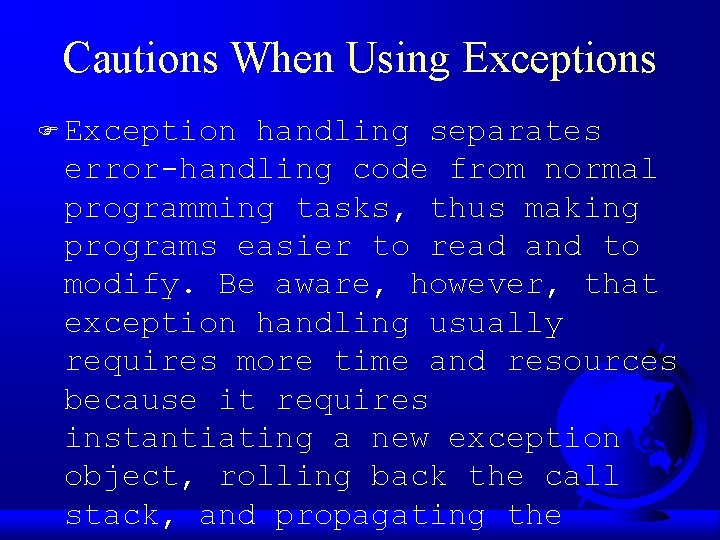 Cautions When Using Exceptions

Exception handling separates error-handling code from normal programming tasks, thus making programs easier to read and to modify. Be aware, however, that exception handling usually requires more time and resources because it requires instantiating a new exception object, rolling back the call stack, and propagating the